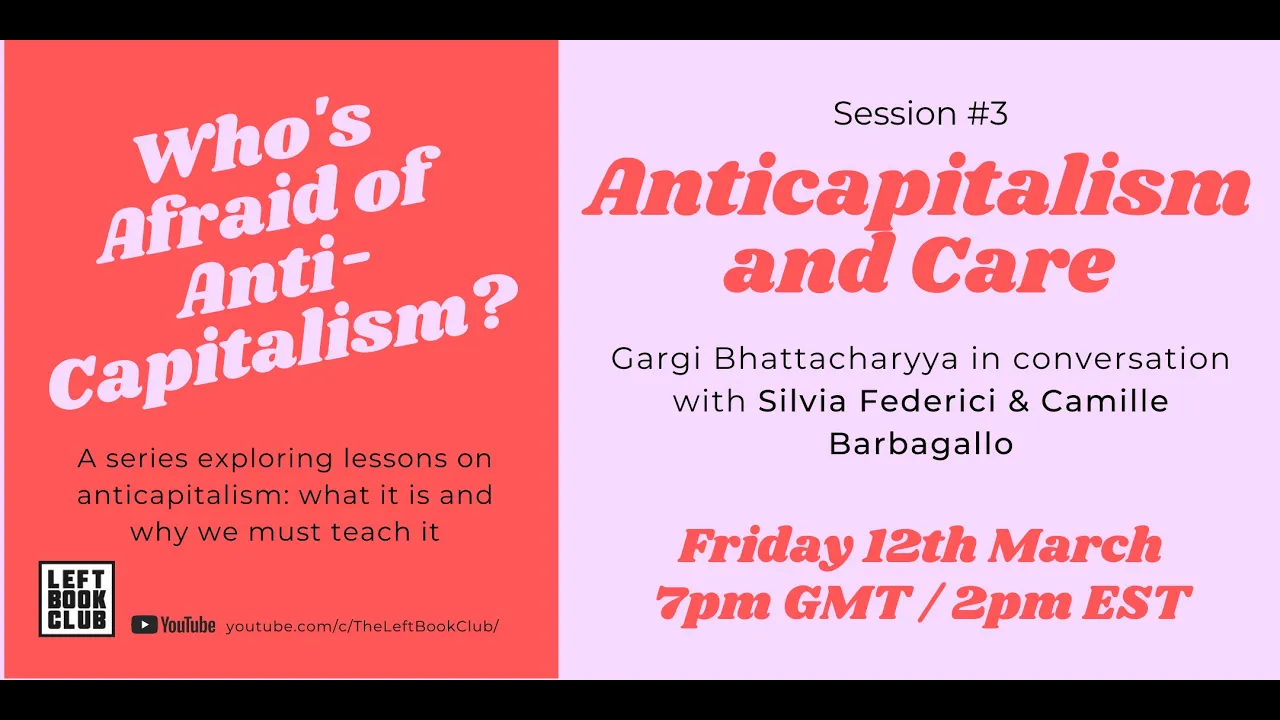 Who's Afraid of Anti-Capitalism?

A series exploring lessons on anticapitalism: what it is and why we must teach it

LEFT BOOK CLUB

YouTube youtube.com/c/TheLeftBookClub/

Session #3

Anticapitalism and Care

Gargi Bhattacharyya in conversation with Silvia Federici & Camille Barbagallo

Friday 12th March
7pm GMT / 2pm EST